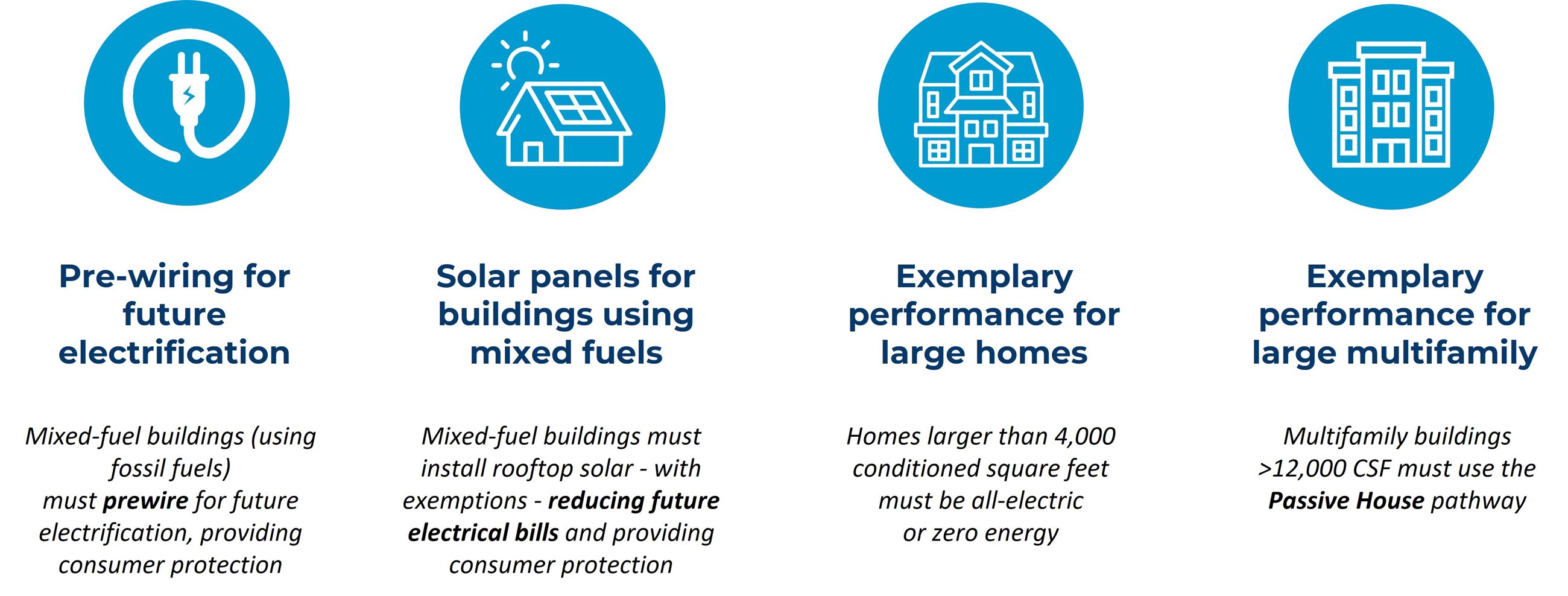 Pre-wiring for future electrification

Mixed-fuel buildings (using fossil fuels) must prewire for future electrification, providing consumer protection

Solar panels for buildings using mixed fuels

Mixed-fuel buildings must install rooftop solar - with exemptions - reducing future electrical bills and providing consumer protection

Exemplary performance for large homes

Homes larger than 4,000 conditioned square feet must be all-electric or zero energy

Exemplary performance for large multifamily

Multifamily buildings >12,000 CSF must use the Passive House pathway